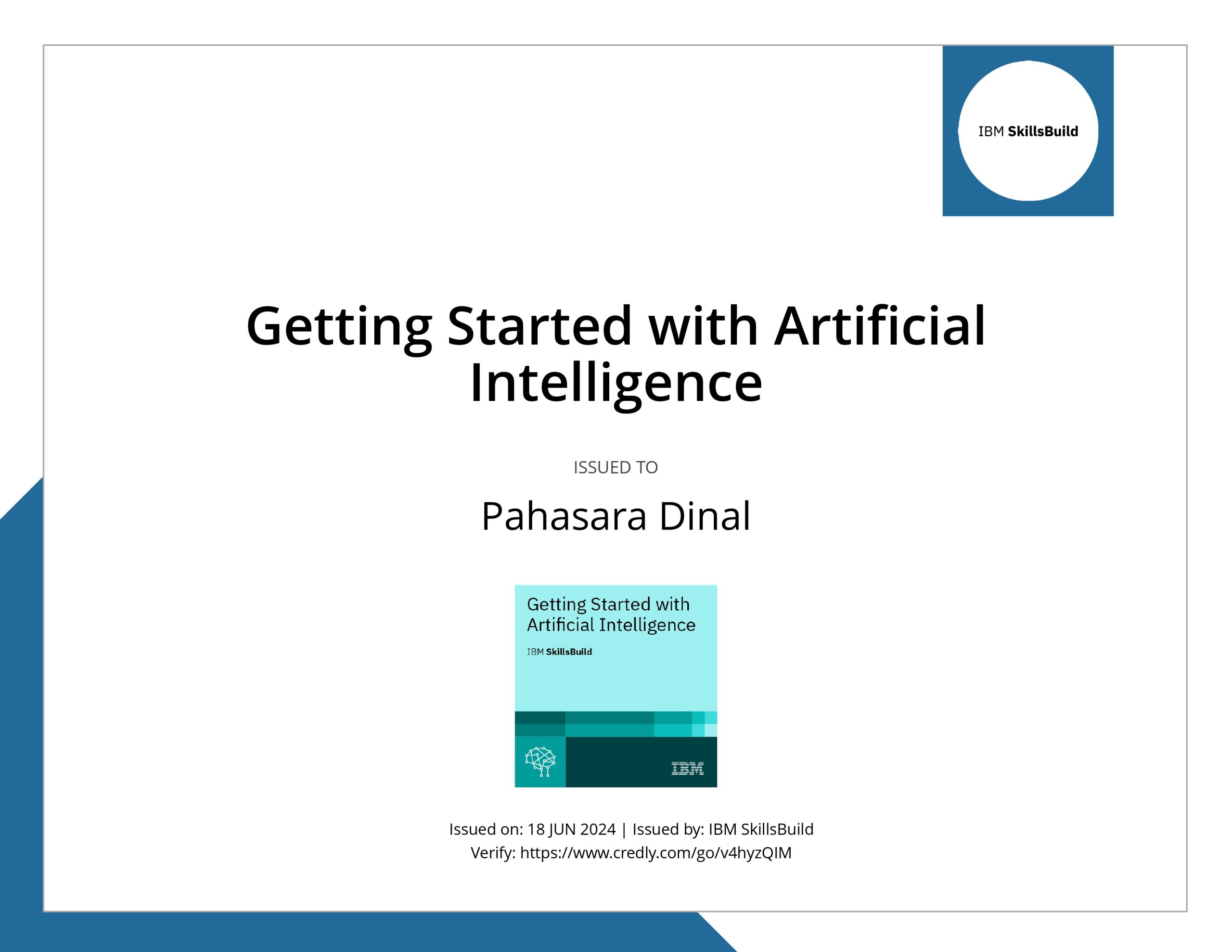 IBM SkillsBuild

Getting Started with Artificial Intelligence

ISSUED TO

Pahasara Dinal

Getting Started with Artificial Intelligence

IBM SkillsBuild

IBM

Issued on: 18 JUN 2024 | Issued by: IBM SkillsBuild
Verify: https://www.credly.com/go/v4hyzQIM